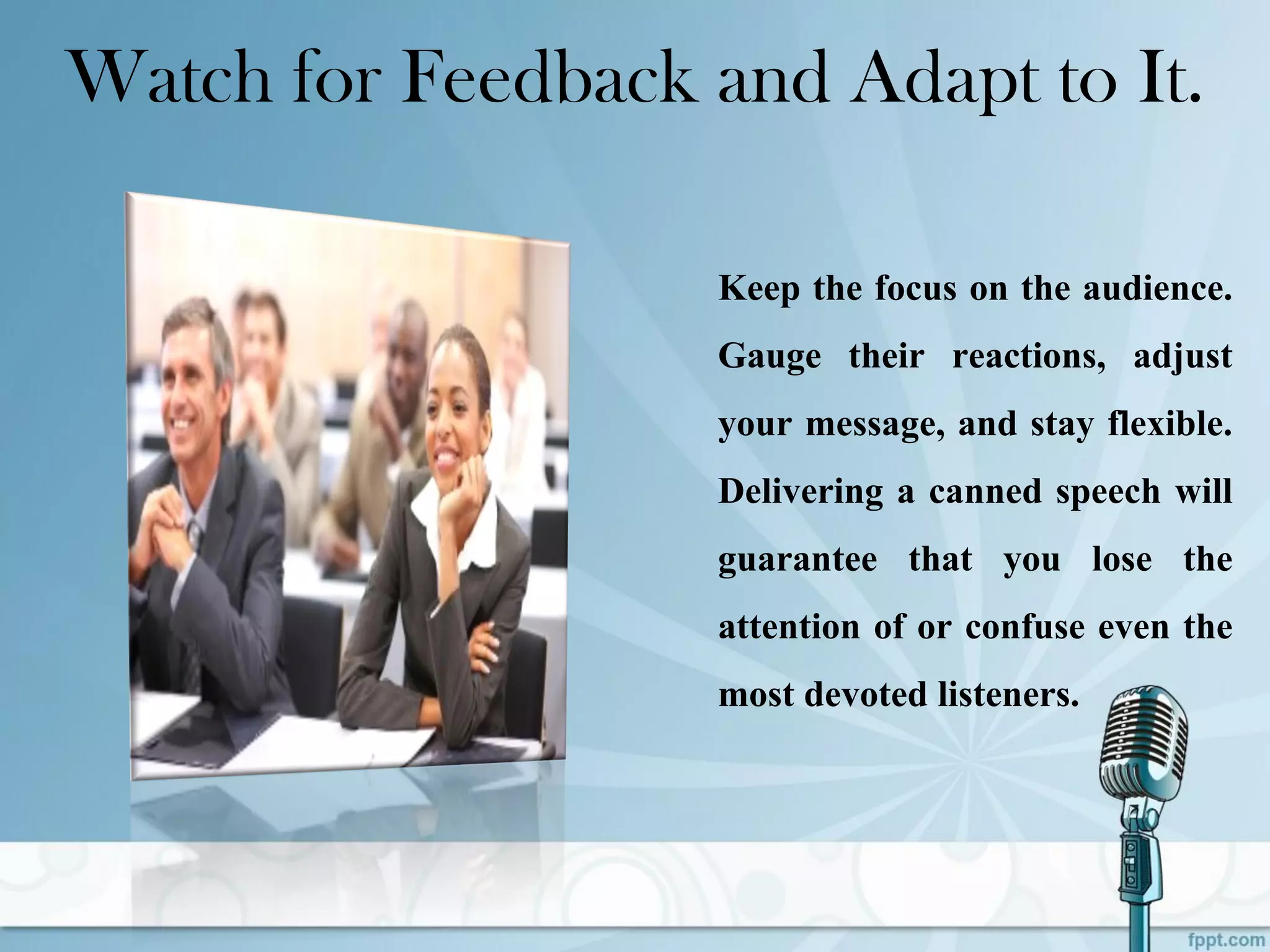 Watch for Feedback and Adapt to It.

Keep the focus on the audience. Gauge their reactions, adjust your message, and stay flexible. Delivering a canned speech will guarantee that you lose the attention of or confuse even the most devoted listeners.

fppt.com